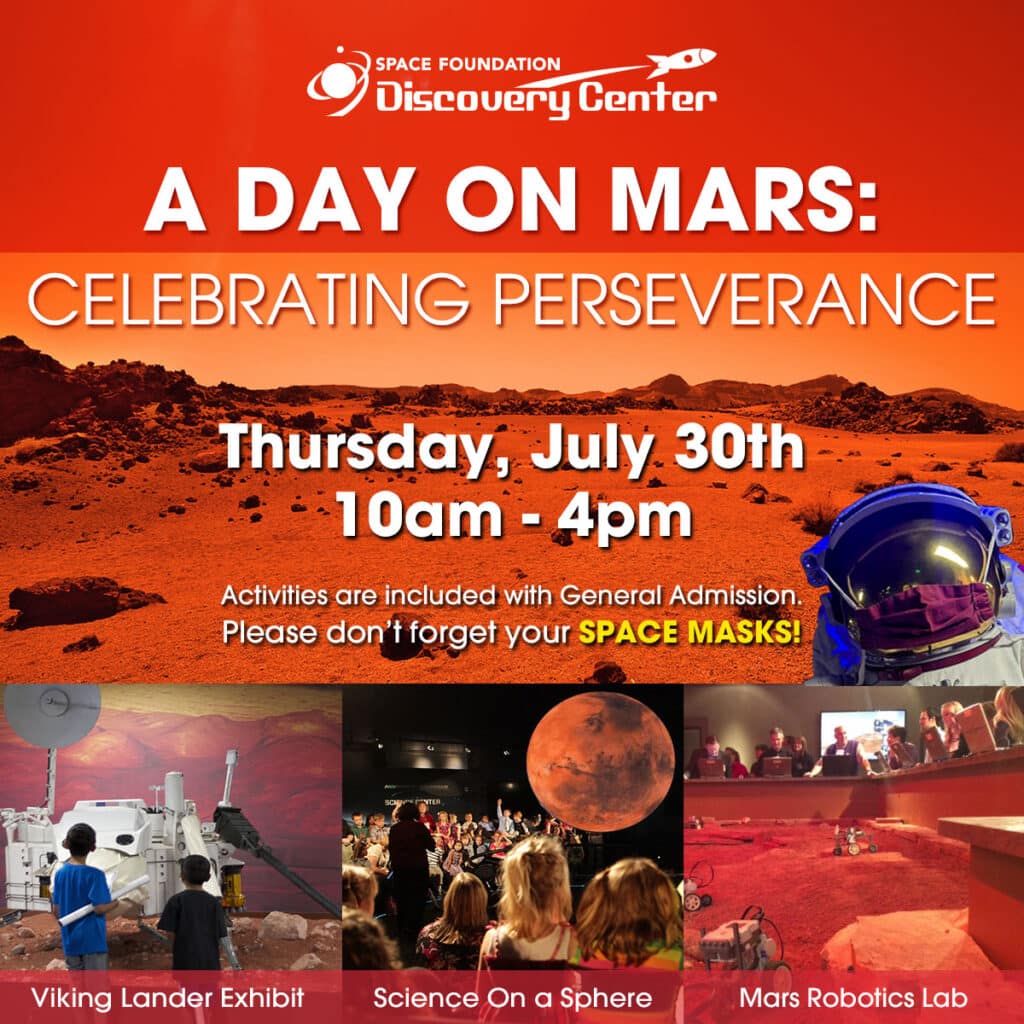 SPACE FOUNDATION
Discovery Center

A DAY ON MARS:
CELEBRATING PERSEVERANCE

Thursday, July 30th
10am - 4pm

Activities are included with General Admission. Please don't forget your SPACE MASKS!

SCIENCE CENTER

Viking Lander Exhibit

Science On a Sphere

Mars Robotics Lab